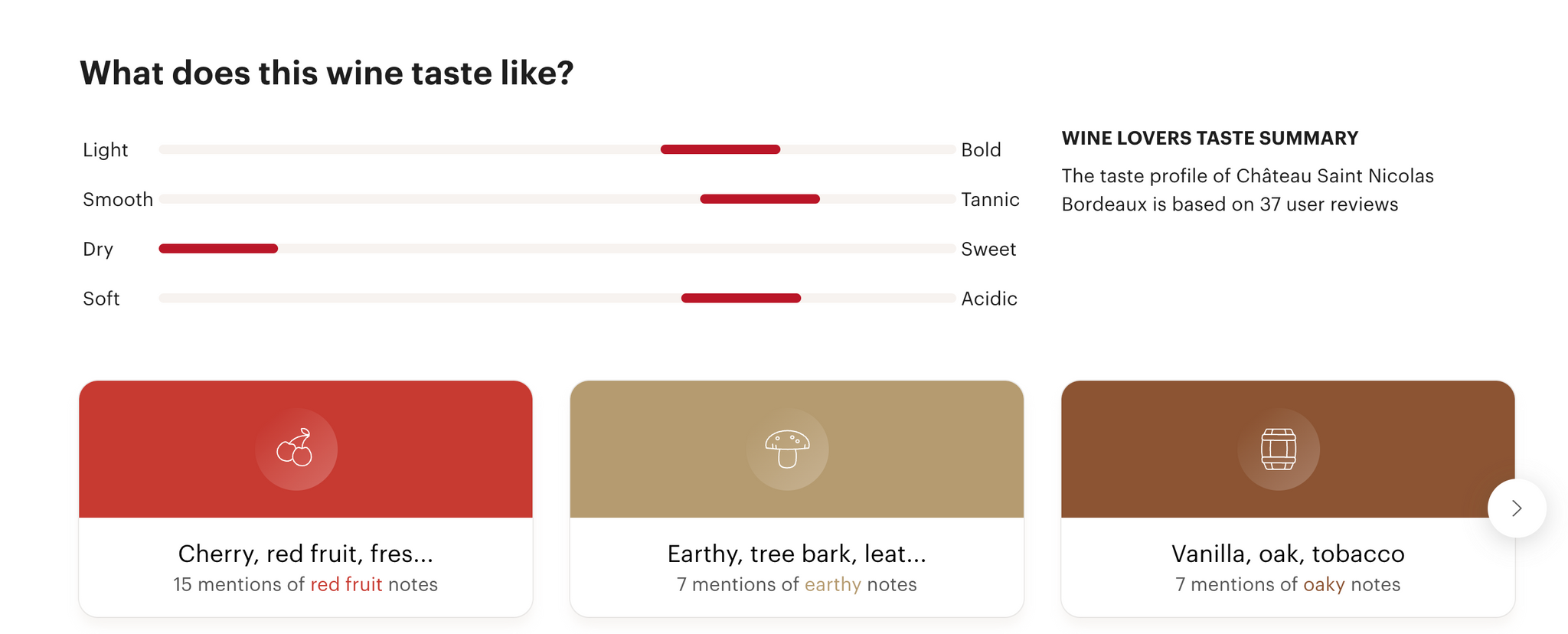 What does this wine taste like?

Light Bold
Smooth Tannic
Dry Sweet
Soft Acidic

WINE LOVERS TASTE SUMMARY

The taste profile of Château Saint Nicolas Bordeaux is based on 37 user reviews

Cherry, red fruit, fres...
15 mentions of red fruit notes

Earthy, tree bark, leat...
7 mentions of earthy notes

Vanilla, oak, tobacco
7 mentions of oaky notes